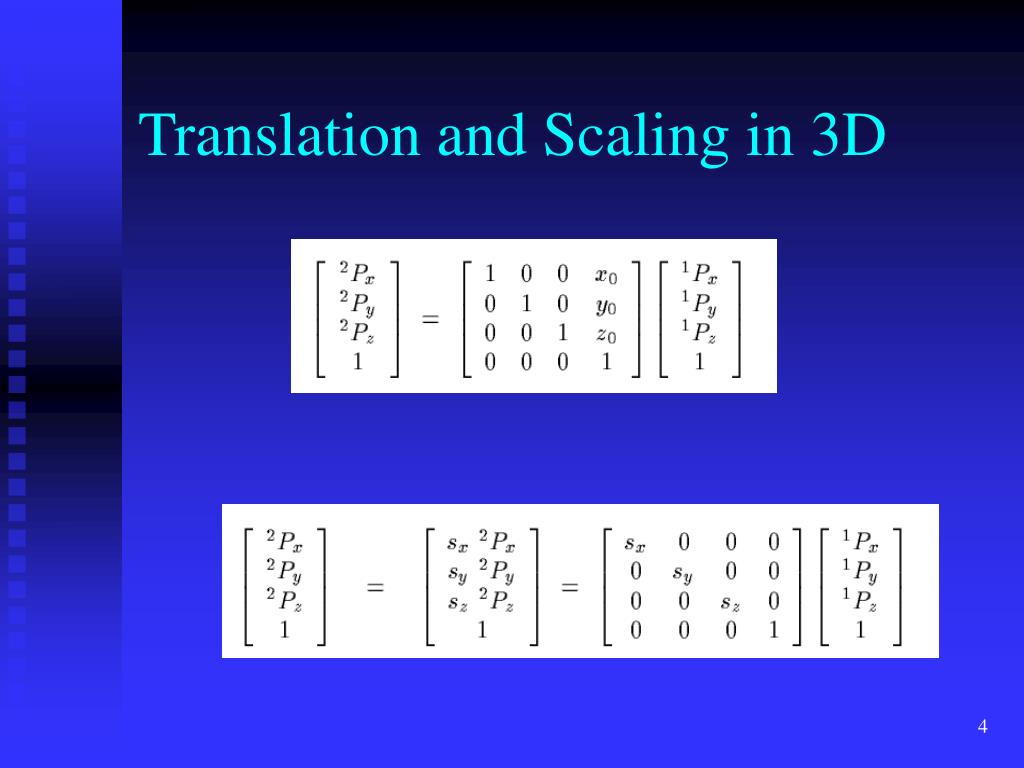 Translation and Scaling in 3D

$\begin{bmatrix} {}^2P_x \\ {}^2P_y \\ {}^2P_z \\ 1 \end{bmatrix} = \begin{bmatrix} 1 & 0 & 0 & x_0 \\ 0 & 1 & 0 & y_0 \\ 0 & 0 & 1 & z_0 \\ 0 & 0 & 0 & 1 \end{bmatrix} \begin{bmatrix} {}^1P_x \\ {}^1P_y \\ {}^1P_z \\ 1 \end{bmatrix}$

$\begin{bmatrix} {}^2P_x \\ {}^2P_y \\ {}^2P_z \\ 1 \end{bmatrix} = \begin{bmatrix} s_x \ {}^2P_x \\ s_y \ {}^2P_y \\ s_z \ {}^2P_z \\ 1 \end{bmatrix} = \begin{bmatrix} s_x & 0 & 0 & 0 \\ 0 & s_y & 0 & 0 \\ 0 & 0 & s_z & 0 \\ 0 & 0 & 0 & 1 \end{bmatrix} \begin{bmatrix} {}^1P_x \\ {}^1P_y \\ {}^1P_z \\ 1 \end{bmatrix}$

4